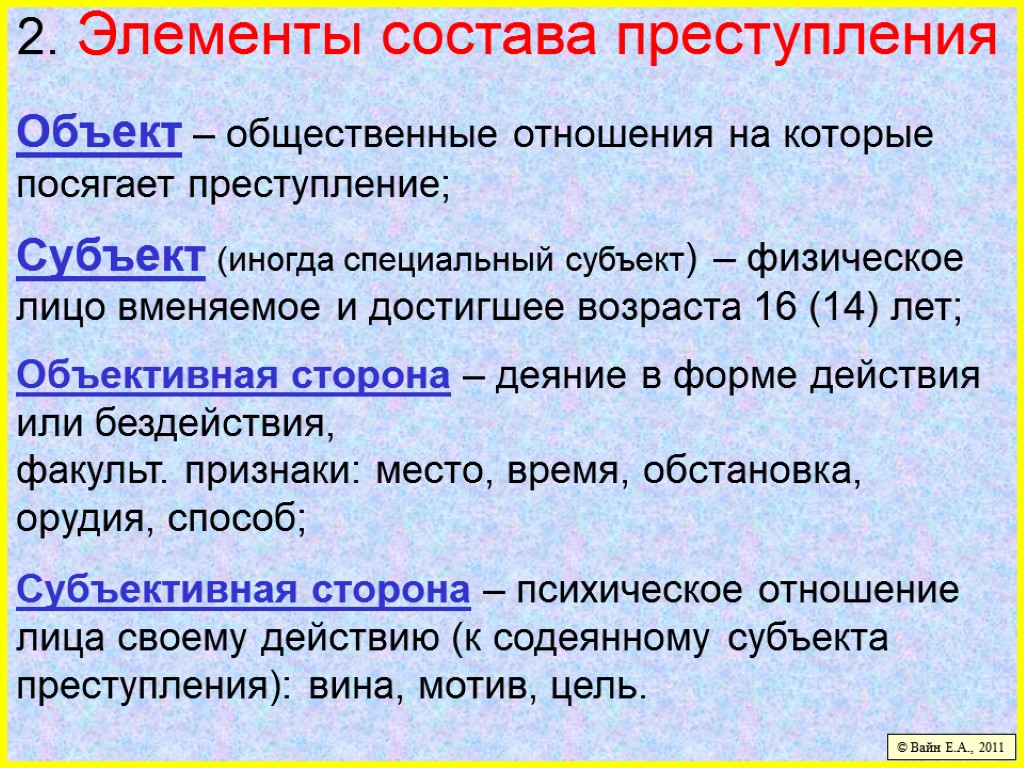 2. Элементы состава преступления

Объект – общественные отношения на которые посягает преступление;

Субъект (иногда специальный субъект) – физическое лицо вменяемое и достигшее возраста 16 (14) лет;

Объективная сторона – деяние в форме действия или бездействия,
факульт. признаки: место, время, обстановка, орудия, способ;

Субъективная сторона – психическое отношение лица своему действию (к содеянному субъекта преступления): вина, мотив, цель.

© Вайн Е.А., 2011